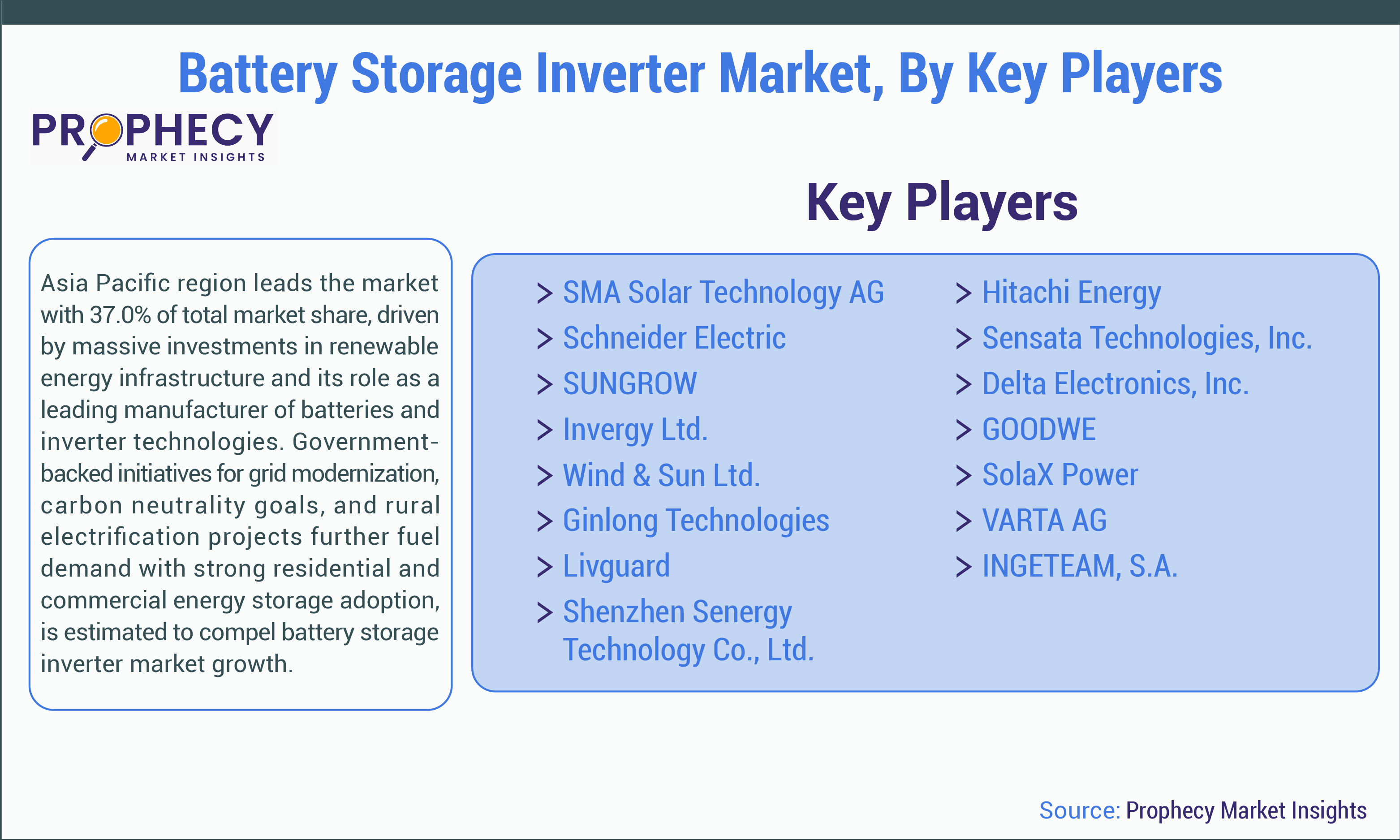 Battery Storage Inverter Market, By Key Players

PROPHECY
MARKET INSIGHTS

Key Players

Asia Pacific region leads the market with 37.0% of total market share, driven by massive investments in renewable energy infrastructure and its role as a leading manufacturer of batteries and inverter technologies. Government-backed initiatives for grid modernization, carbon neutrality goals, and rural electrification projects further fuel demand with strong residential and commercial energy storage adoption, is estimated to compel battery storage inverter market growth.

> SMA Solar Technology AG
> Schneider Electric
> SUNGROW
> Invergy Ltd.
> Wind & Sun Ltd.
> Ginlong Technologies
> Livguard
> Shenzhen Senergy Technology Co., Ltd.

> Hitachi Energy
> Sensata Technologies, Inc.
> Delta Electronics, Inc.
> GOODWE
> SolaX Power
> VARTA AG
> INGETEAM, S.A.

Source: Prophecy Market Insights